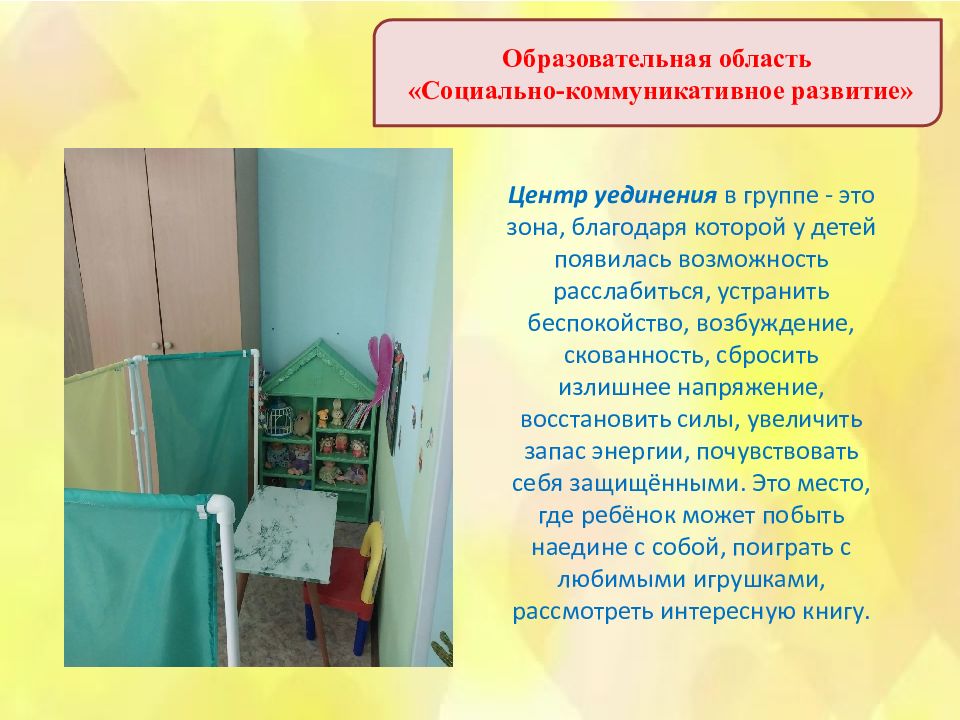 Образовательная область
«Социально-коммуникативное развитие»

Центр уединения в группе - это зона, благодаря которой у детей появилась возможность расслабиться, устранить беспокойство, возбуждение, скованность, сбросить излишнее напряжение, восстановить силы, увеличить запас энергии, почувствовать себя защищёнными. Это место, где ребёнок может побыть наедине с собой, поиграть с любимыми игрушками, рассмотреть интересную книгу.